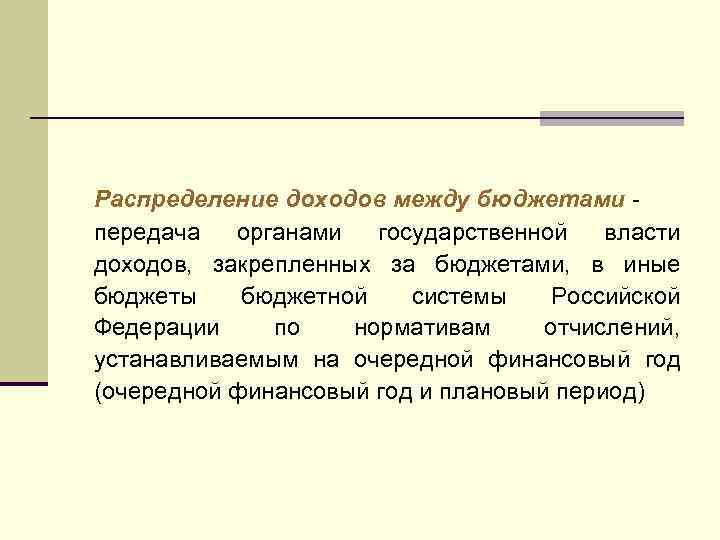 Распределение доходов между бюджетами - передача органами государственной власти доходов, закрепленных за бюджетами, в иные бюджеты бюджетной системы Российской Федерации по нормативам отчислений, устанавливаемым на очередной финансовый год (очередной финансовый год и плановый период)